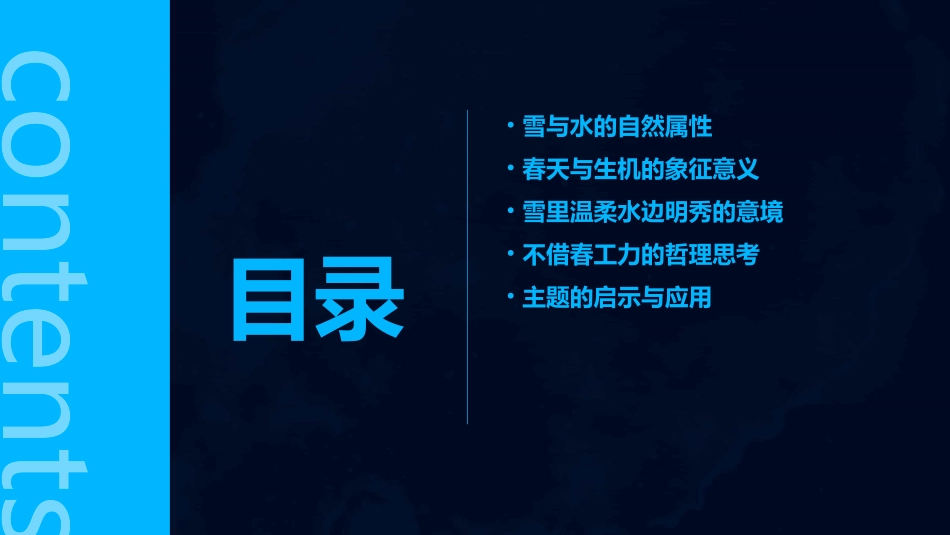 contents

目录

• 雪与水的自然属性
• 春天与生机的象征意义
• 雪里温柔水边明秀的意境
• 不借春工力的哲理思考
• 主题的启示与应用